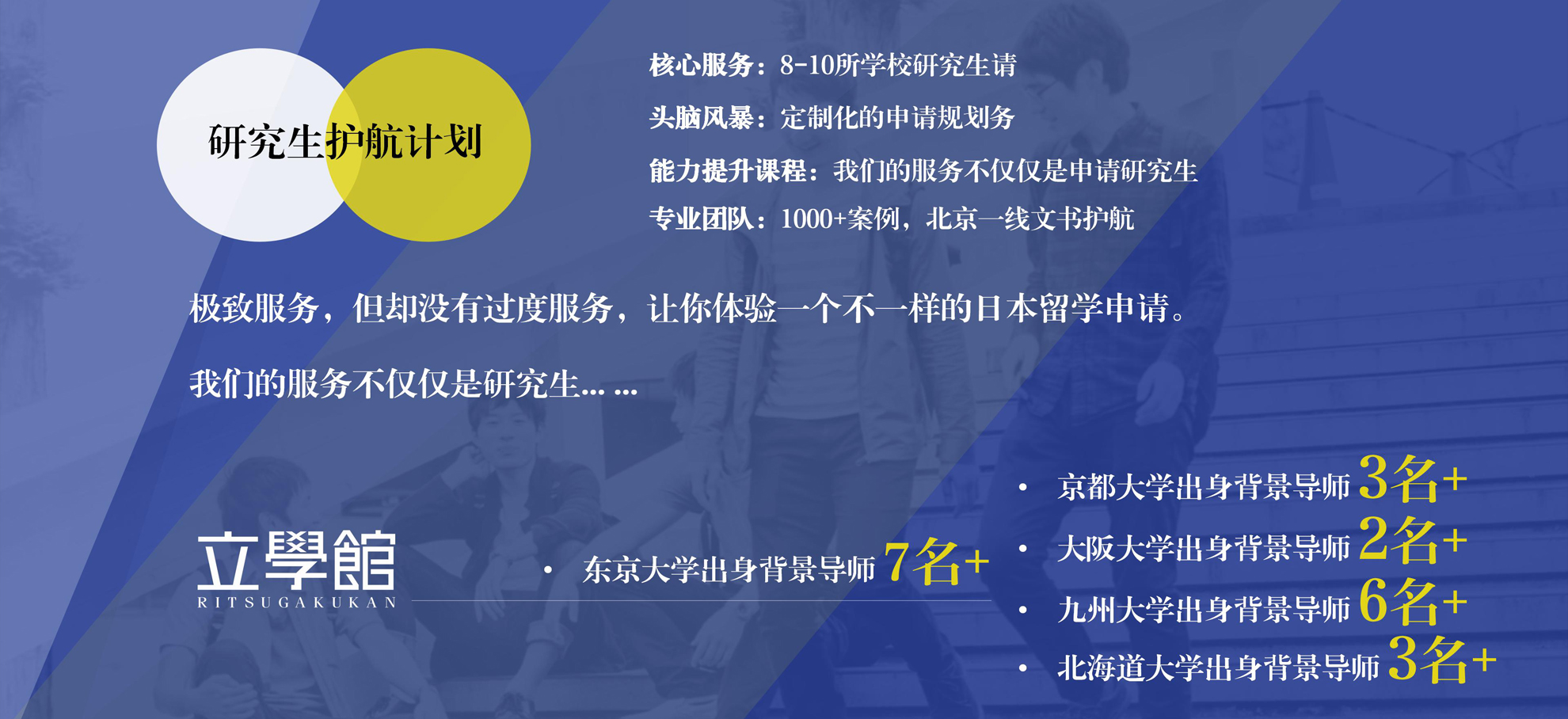 研究生护航计划

核心服务：8-10所学校研究生请

头脑风暴：定制化的申请规划务

能力提升课程：我们的服务不仅仅是申请研究生

专业团队：1000+案例，北京一线文书护航

极致服务，但却没有过度服务，让你体验一个不一样的日本留学申请。

我们的服务不仅仅是研究生... ...

立學館
RITSUGAKUKAN

• 东京大学出身背景导师 7名+

• 京都大学出身背景导师 3名+
• 大阪大学出身背景导师 2名+
• 九州大学出身背景导师 6名+
• 北海道大学出身背景导师 3名+